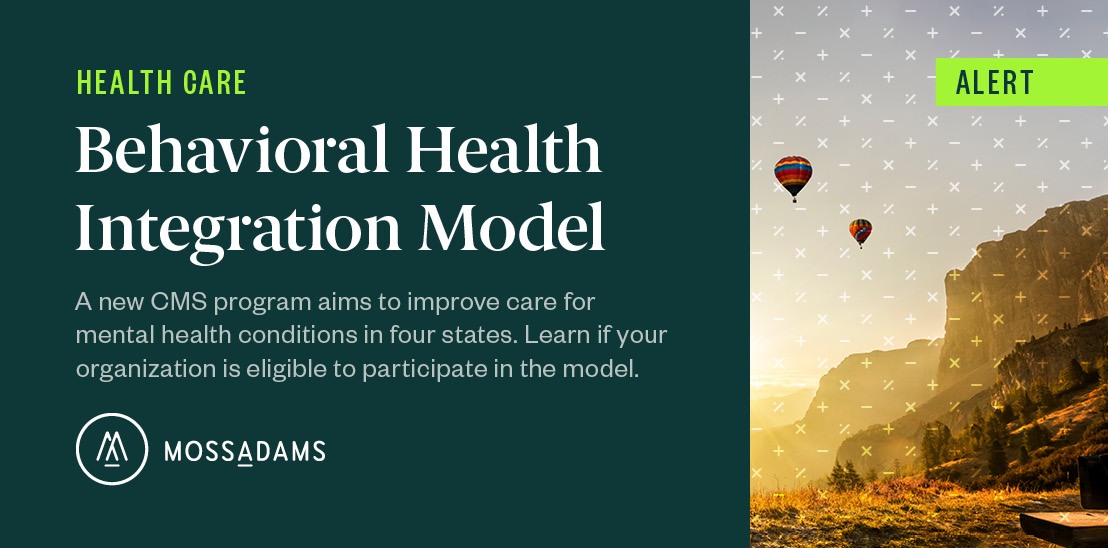 HEALTH CARE

Behavioral Health Integration Model

A new CMS program aims to improve care for mental health conditions in four states. Learn if your organization is eligible to participate in the model.

MOSSADAMS

ALERT